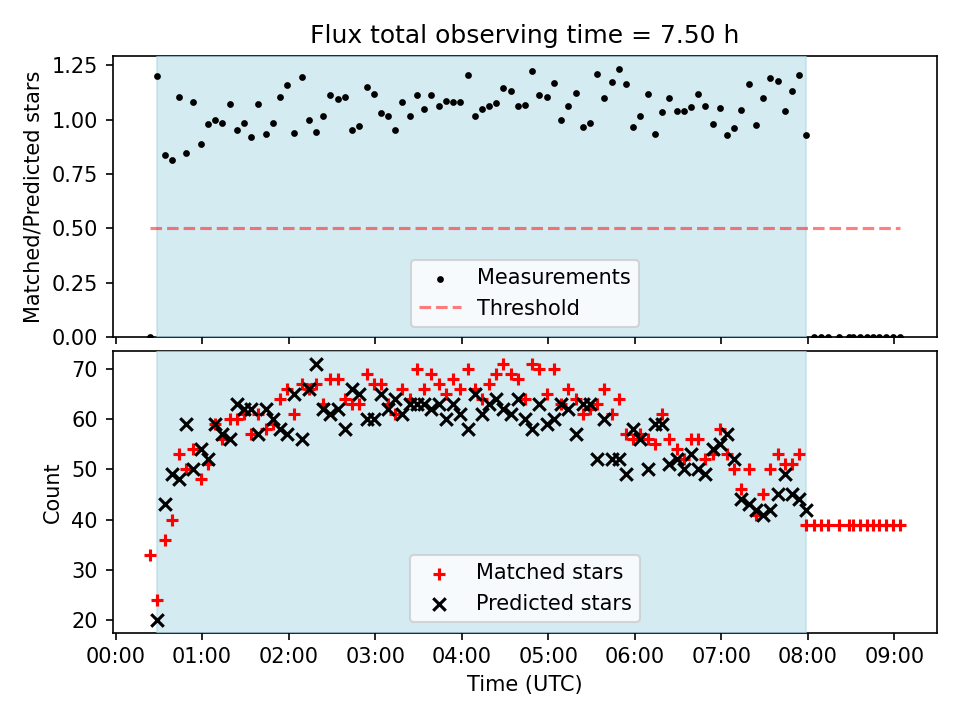 Flux total observing time = 7.50 h

Matched/Predicted stars

1.25
1.00
0.75
0.50
0.25
0.00

Measurements
Threshold

Count

70
60
50
40
30
20

Matched stars
Predicted stars

00:00 01:00 02:00 03:00 04:00 05:00 06:00 07:00 08:00 09:00

Time (UTC)